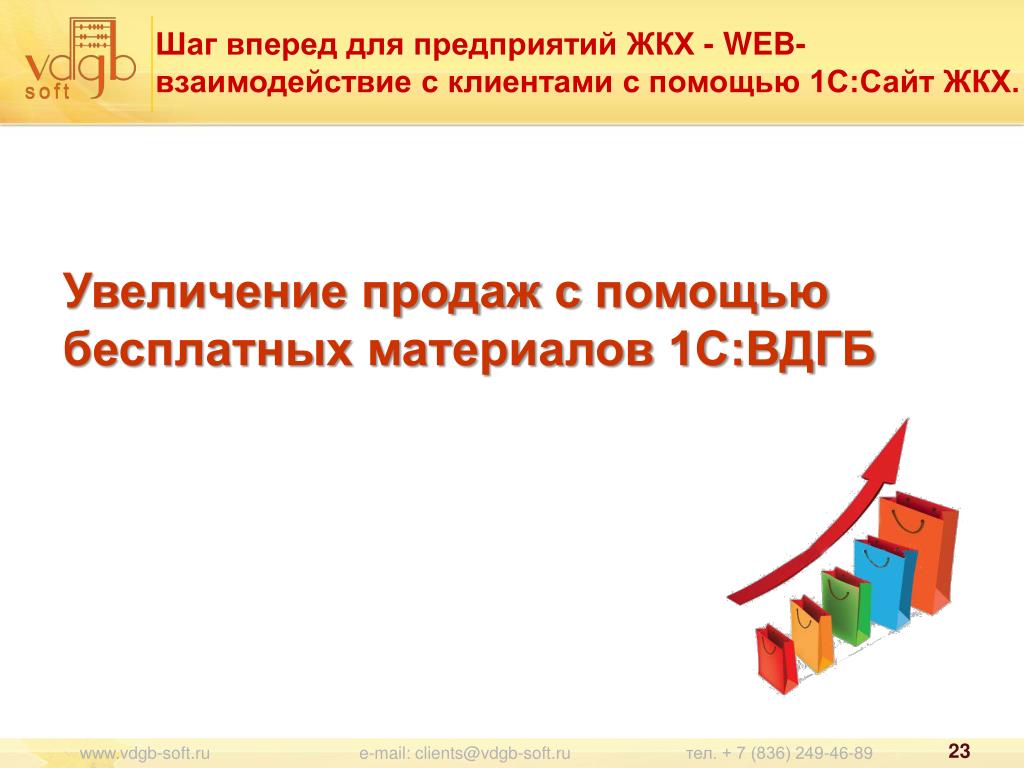 vdgb
soft

Шаг вперед для предприятий ЖКХ - WEB-взаимодействие с клиентами с помощью 1С:Сайт ЖКХ.

Увеличение продаж с помощью бесплатных материалов 1С:ВДГБ

www.vdgb-soft.ru e-mail: clients@vdgb-soft.ru тел. + 7 (836) 249-46-89 23